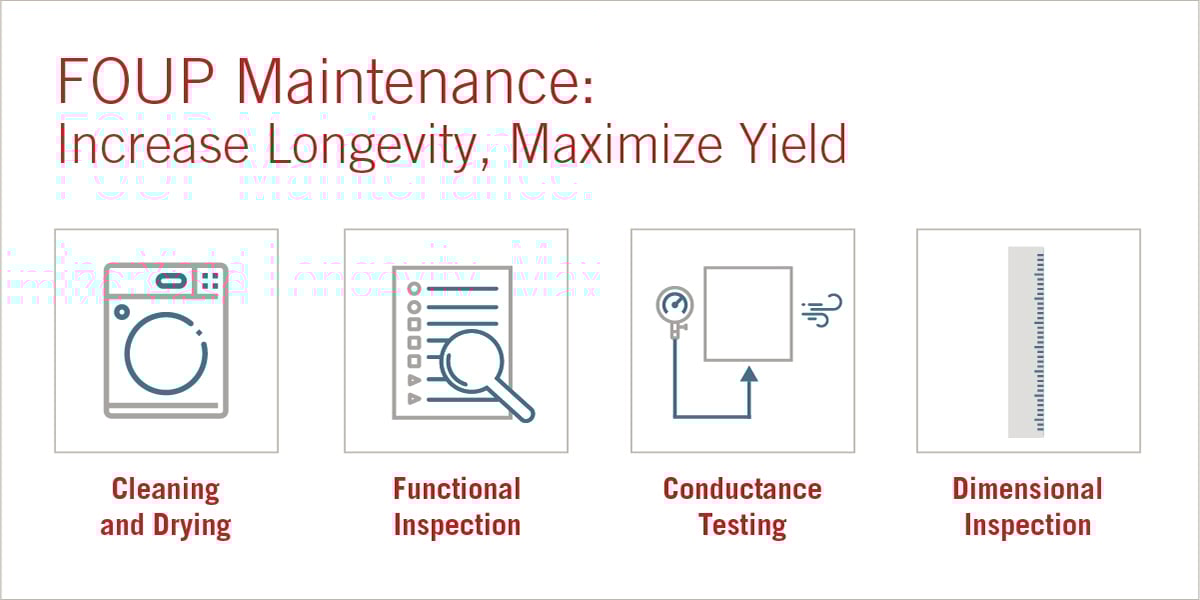 FOUP Maintenance:
Increase Longevity, Maximize Yield

Cleaning and Drying

Functional Inspection

Conductance Testing

Dimensional Inspection